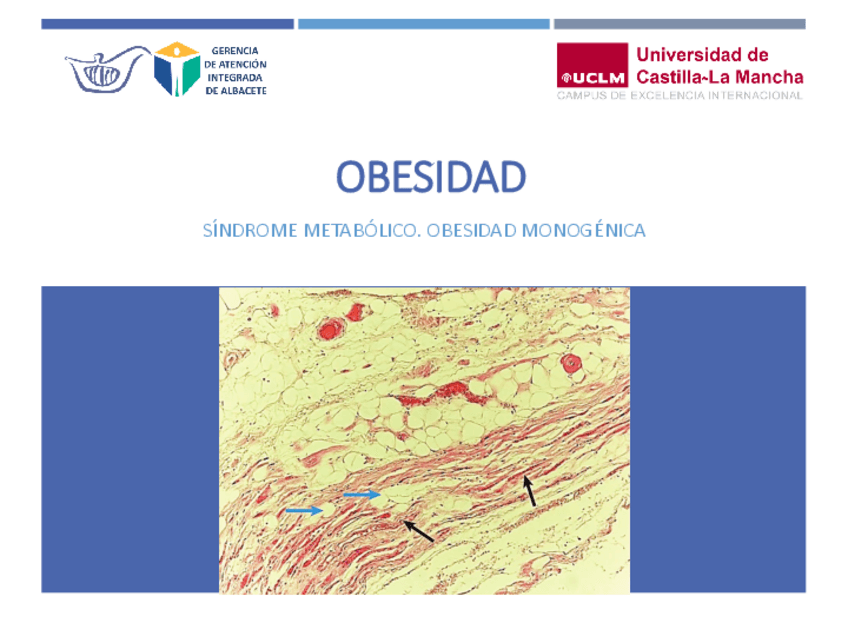 GERENCIA
DE ATENCIÓN
INTEGRADA
DE ALBACETE

UCLM Universidad de Castilla~La Mancha
CAMPUS DE EXCELENCIA INTERNACIONAL

OBESIDAD

SÍNDROME METABÓLICO. OBESIDAD MONOGÉNICA